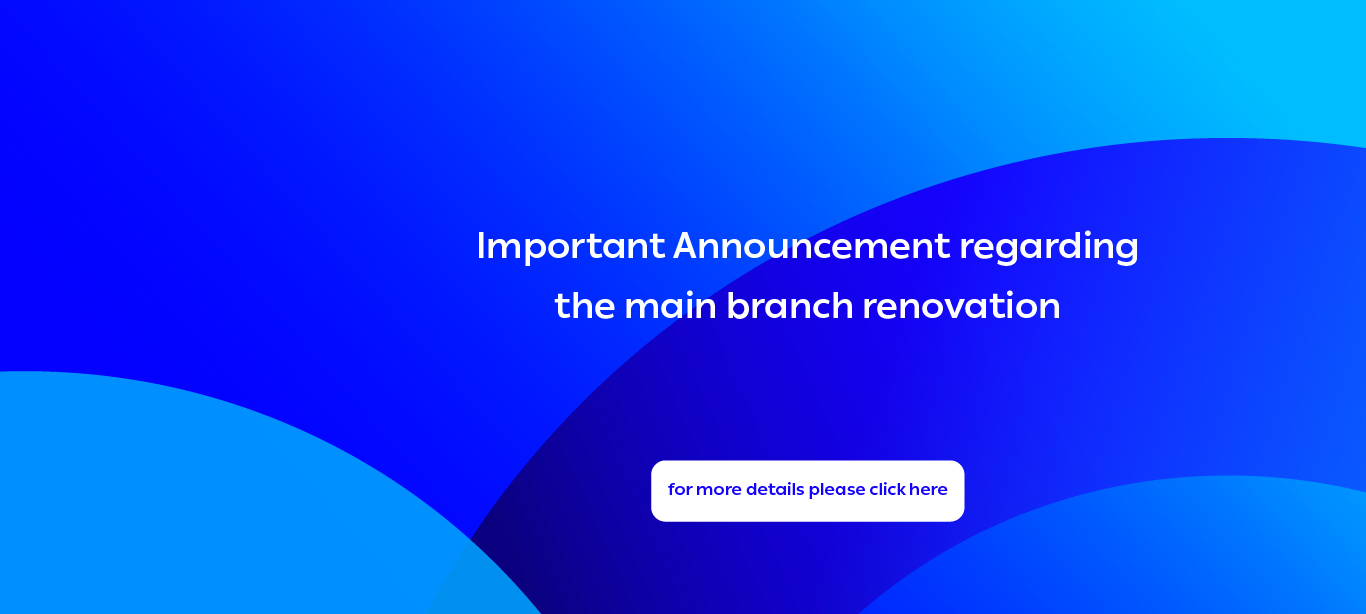 Important Announcement regarding the main branch renovation

for more details please click here